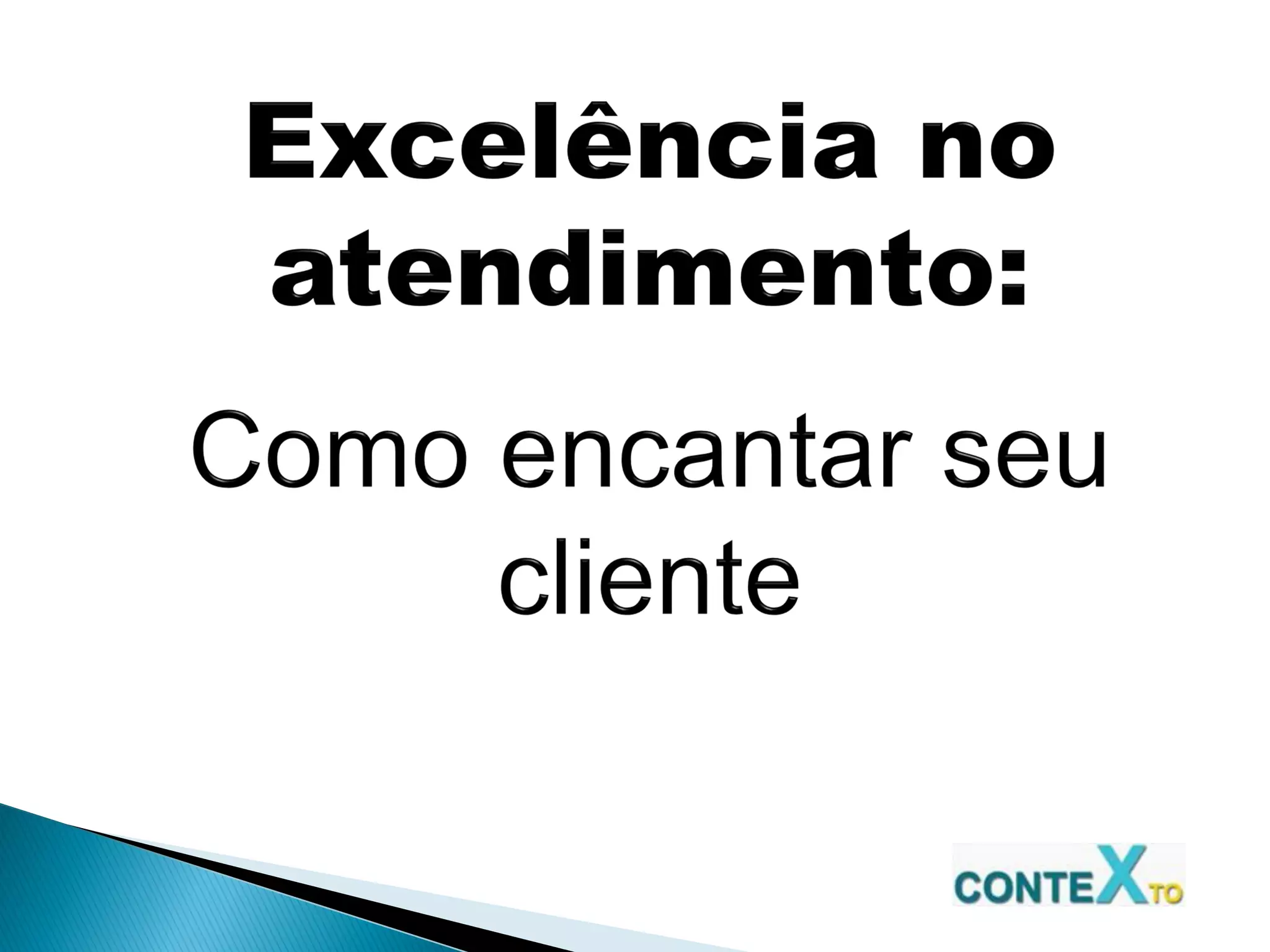 Excelência no atendimento:

Como encantar seu cliente

CONTEXTO